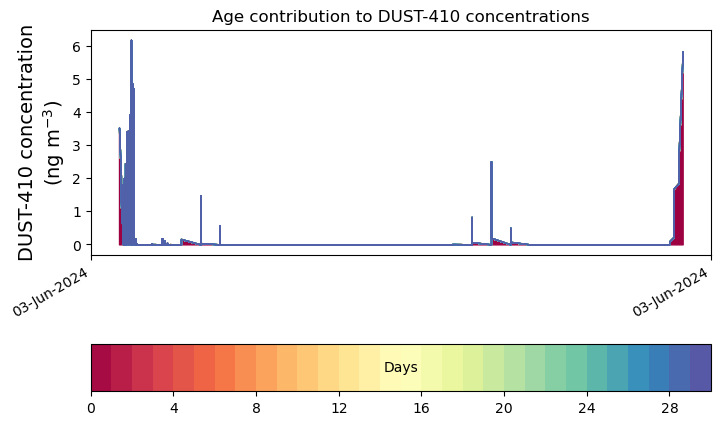 Age contribution to DUST-410 concentrations

DUST-410 concentration (ng m$^{-3}$)

6
5
4
3
2
1
0

03-Jun-2024
03-Jun-2024

Days

0
4
8
12
16
20
24
28